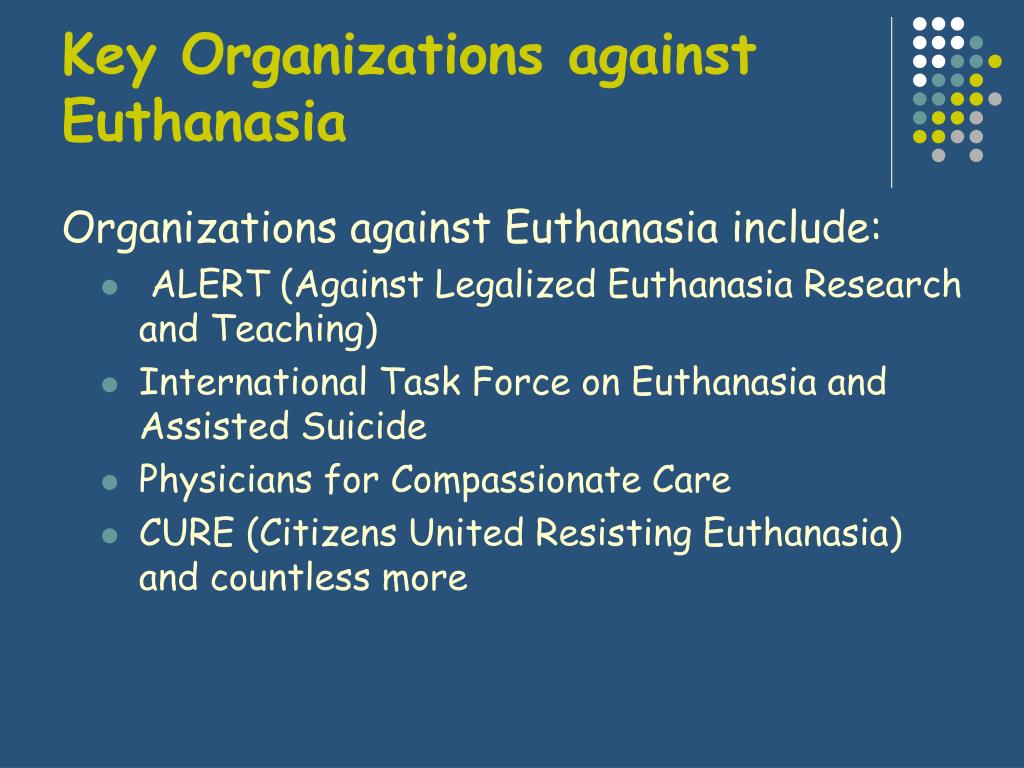 Key Organizations against Euthanasia

Organizations against Euthanasia include:

- ALERT (Against Legalized Euthanasia Research and Teaching)
- International Task Force on Euthanasia and Assisted Suicide
- Physicians for Compassionate Care
- CURE (Citizens United Resisting Euthanasia) and countless more